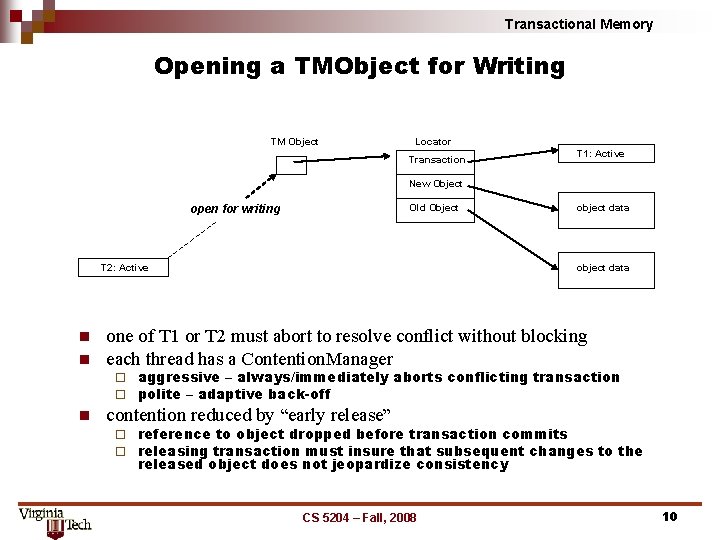 Transactional Memory

Opening a TMObject for Writing

TM Object

Locator

Transaction

New Object

Old Object

T1: Active

object data

object data

open for writing

T2: Active

- one of T1 or T2 must abort to resolve conflict without blocking
- each thread has a ContentionManager
  - aggressive – always/immediately aborts conflicting transaction
  - polite – adaptive back-off
- contention reduced by "early release"
  - reference to object dropped before transaction commits
  - releasing transaction must insure that subsequent changes to the released object does not jeopardize consistency

Virginia Tech

CS 5204 – Fall, 2008

10